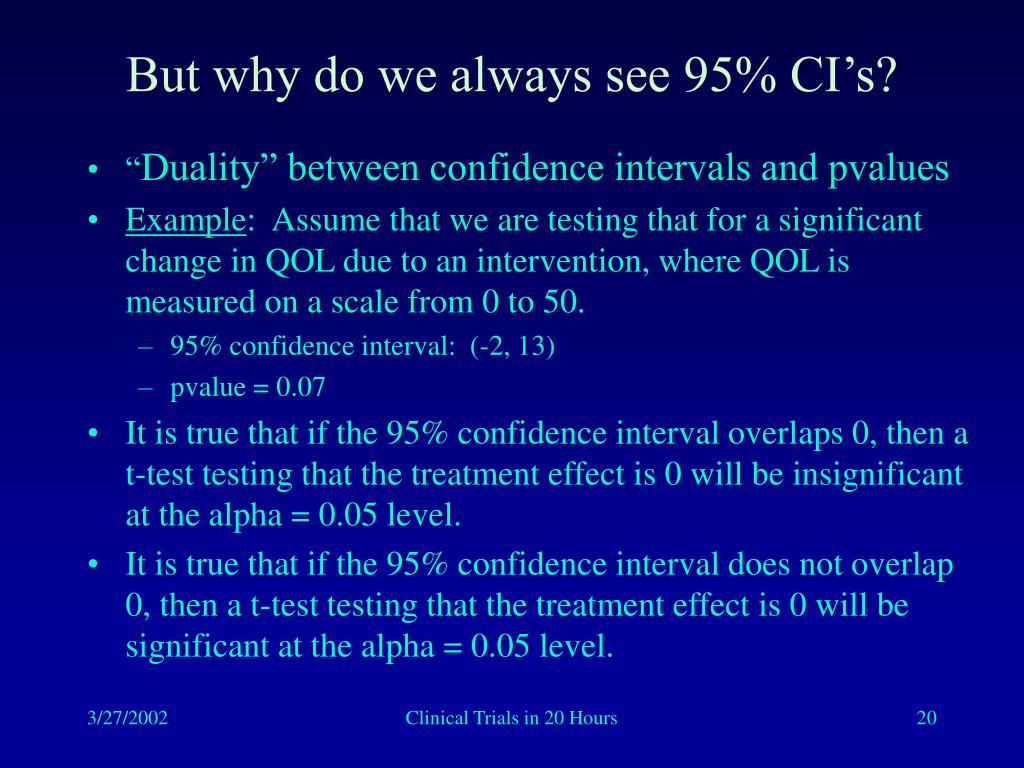 But why do we always see 95% CI’s?

• “Duality” between confidence intervals and pvalues

• Example: Assume that we are testing that for a significant change in QOL due to an intervention, where QOL is measured on a scale from 0 to 50.
  – 95% confidence interval: (-2, 13)
  – pvalue = 0.07

• It is true that if the 95% confidence interval overlaps 0, then a t-test testing that the treatment effect is 0 will be insignificant at the alpha = 0.05 level.

• It is true that if the 95% confidence interval does not overlap 0, then a t-test testing that the treatment effect is 0 will be significant at the alpha = 0.05 level.

3/27/2002 Clinical Trials in 20 Hours 20